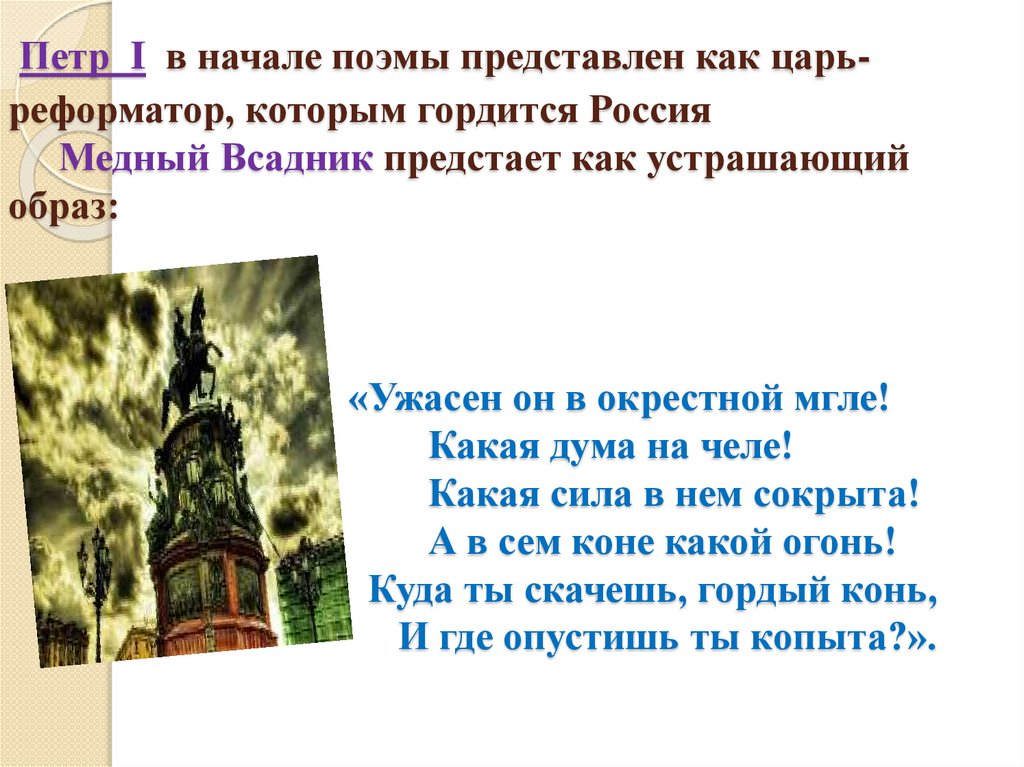 Петр I в начале поэмы представлен как царь-реформатор, которым гордится Россия
Медный Всадник предстает как устрашающий образ:

«Ужасен он в окрестной мгле!
Какая дума на челе!
Какая сила в нем сокрыта!
А в сем коне какой огонь!
Куда ты скачешь, гордый конь,
И где опустишь ты копыта?».